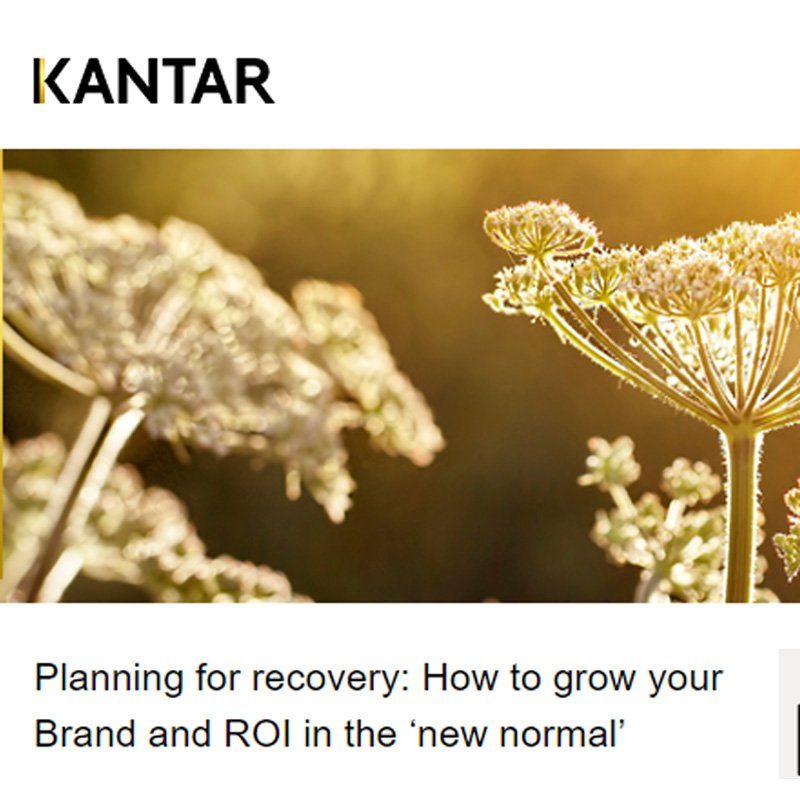 KANTAR

Planning for recovery: How to grow your Brand and ROI in the ‘new normal’